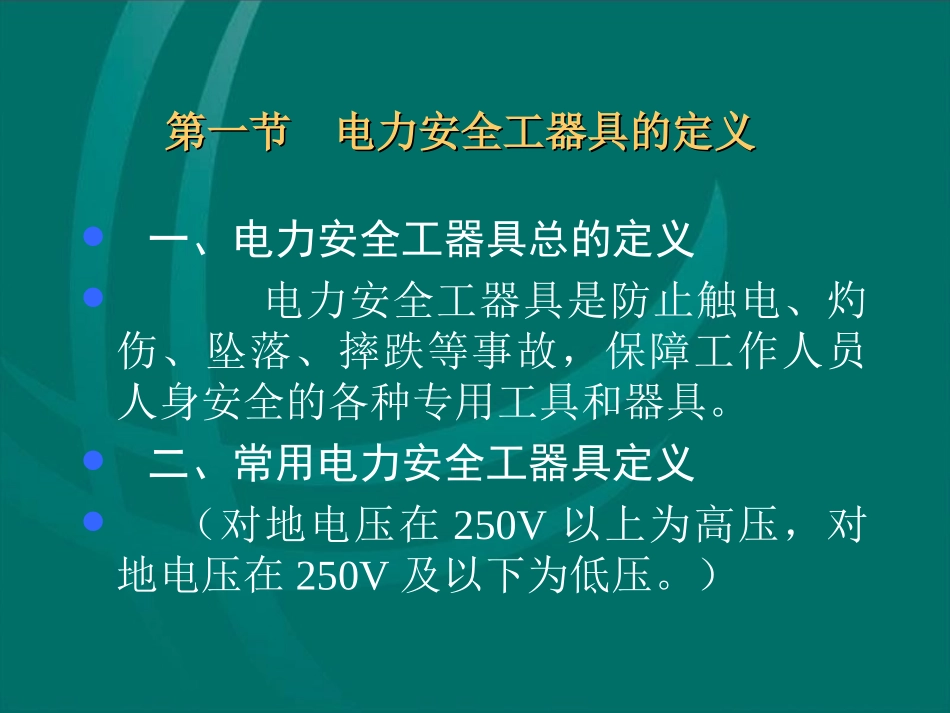 第一节　电力安全工器具的定义

一、电力安全工器具总的定义

电力安全工器具是防止触电、灼伤、坠落、摔跌等事故，保障工作人员人身安全的各种专用工具和器具。

二、常用电力安全工器具定义

（对地电压在 250V 以上为高压，对地电压在 250V 及以下为低压。）